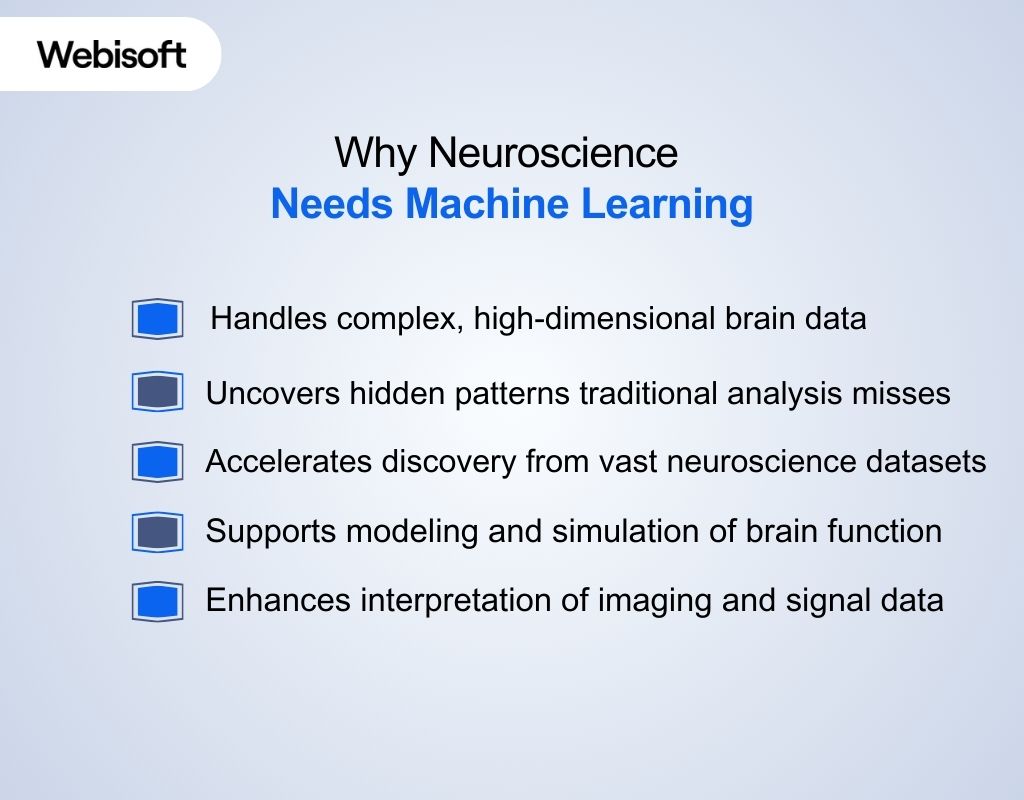 Webisoft

Why Neuroscience
Needs Machine Learning

Handles complex, high-dimensional brain data

Uncovers hidden patterns traditional analysis misses

Accelerates discovery from vast neuroscience datasets

Supports modeling and simulation of brain function

Enhances interpretation of imaging and signal data